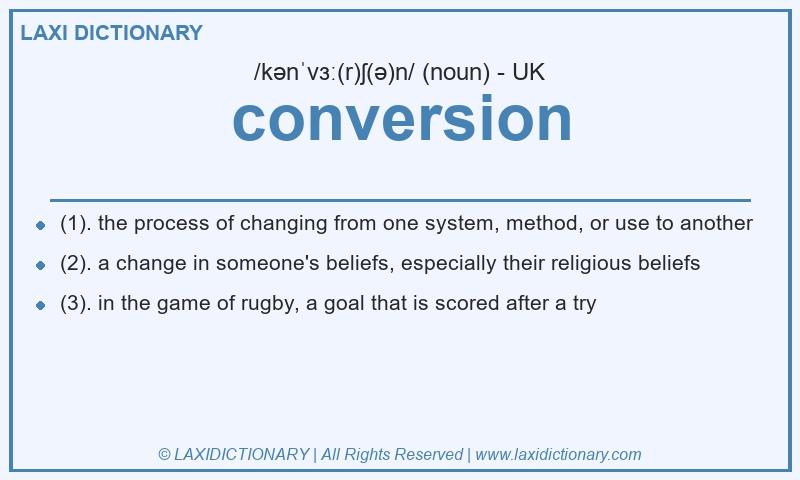 LAXI DICTIONARY

/kənˈvɜː(r)ʃ(ə)n/ (noun) - UK

conversion

- (1). the process of changing from one system, method, or use to another
- (2). a change in someone's beliefs, especially their religious beliefs
- (3). in the game of rugby, a goal that is scored after a try

© LAXIDICTIONARY | All Rights Reserved | www.laxidictionary.com